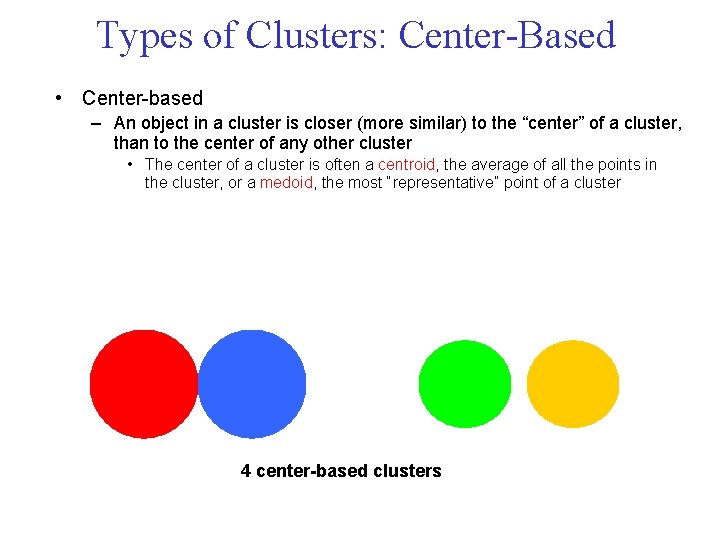 Types of Clusters: Center-Based

• Center-based

– An object in a cluster is closer (more similar) to the “center” of a cluster, than to the center of any other cluster

• The center of a cluster is often a centroid, the average of all the points in the cluster, or a medoid, the most "representative" point of a cluster

4 center-based clusters